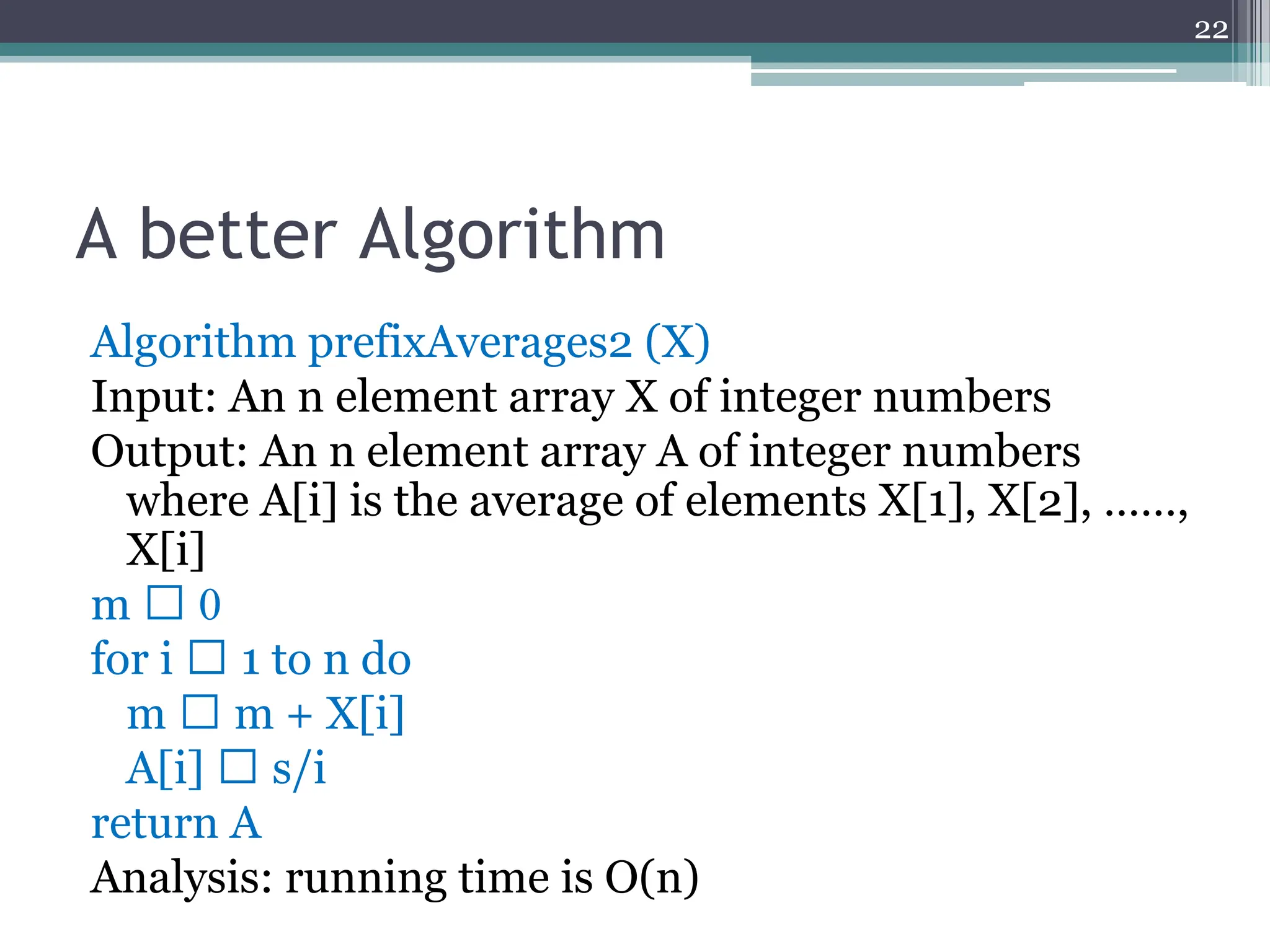 22

A better Algorithm

Algorithm prefixAverages2 (X)
Input: An n element array X of integer numbers
Output: An n element array A of integer numbers where A[i] is the average of elements X[1], X[2], ……, X[i]
m □ 0
for i □ 1 to n do
m □ m + X[i]
A[i] □ s/i
return A
Analysis: running time is O(n)